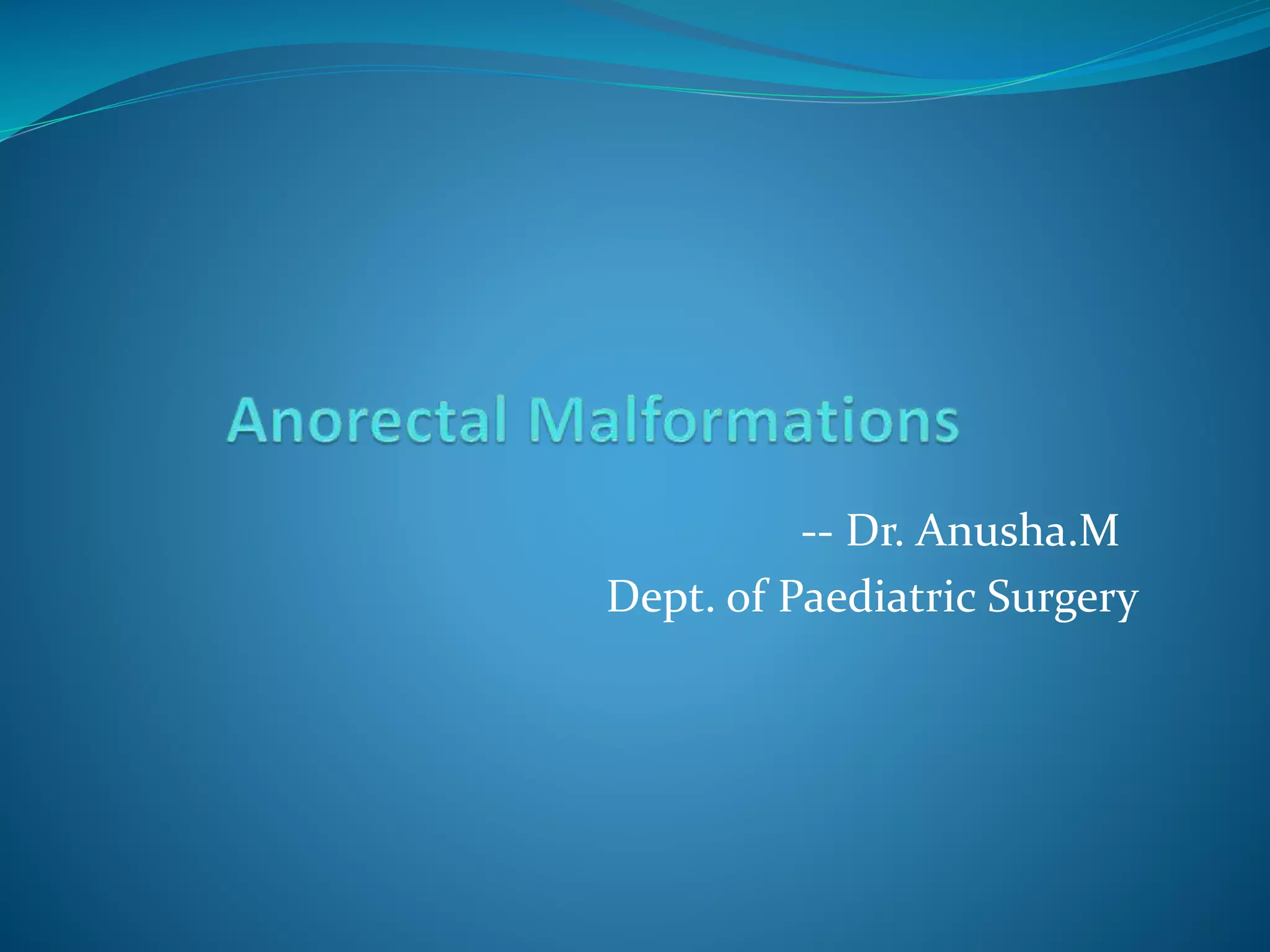 Anorectal Malformations

-- Dr. Anusha.M
Dept. of Paediatric Surgery